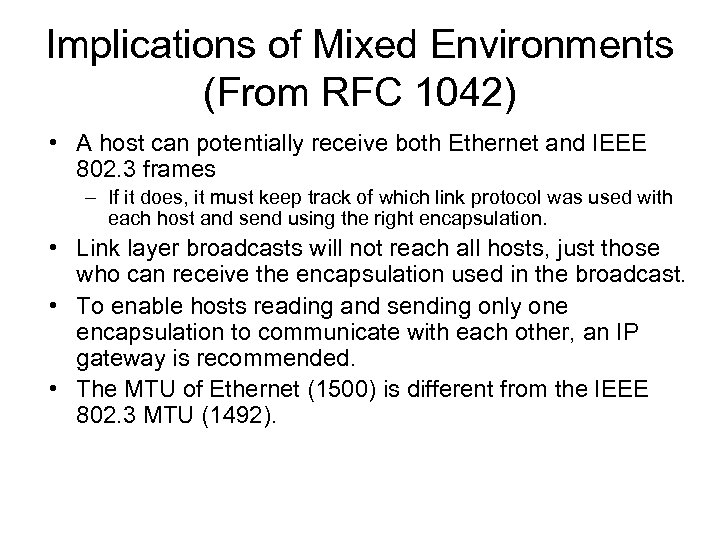 Implications of Mixed Environments (From RFC 1042)

• A host can potentially receive both Ethernet and IEEE 802.3 frames
  – If it does, it must keep track of which link protocol was used with each host and send using the right encapsulation.
• Link layer broadcasts will not reach all hosts, just those who can receive the encapsulation used in the broadcast.
• To enable hosts reading and sending only one encapsulation to communicate with each other, an IP gateway is recommended.
• The MTU of Ethernet (1500) is different from the IEEE 802.3 MTU (1492).